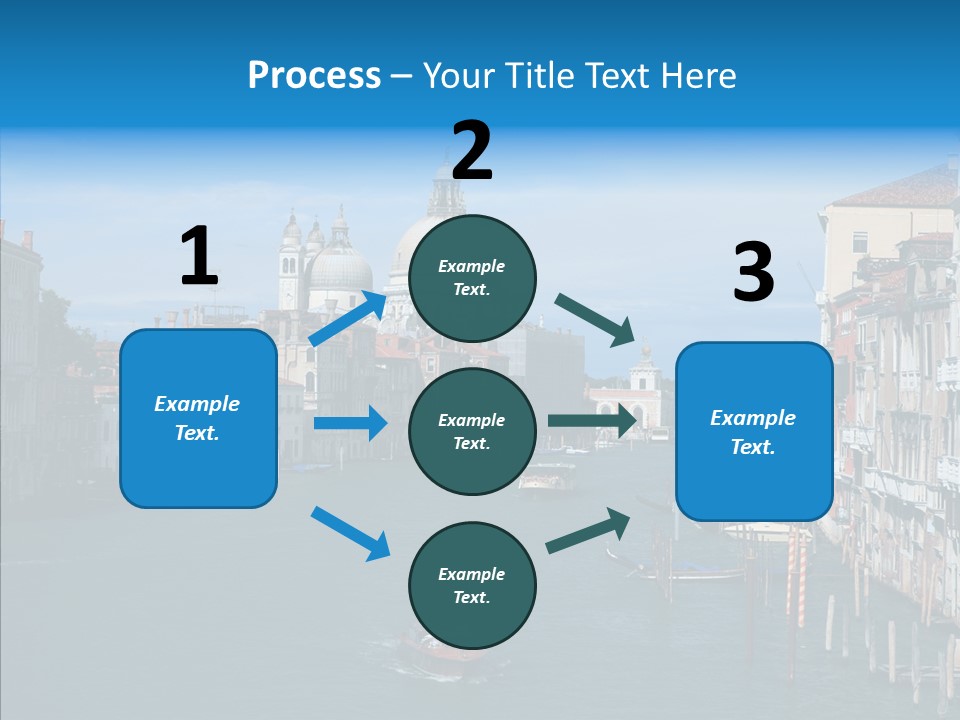 Process – Your Title Text Here

1

Example Text.

2

Example Text.

Example Text.

Example Text.

3

Example Text.